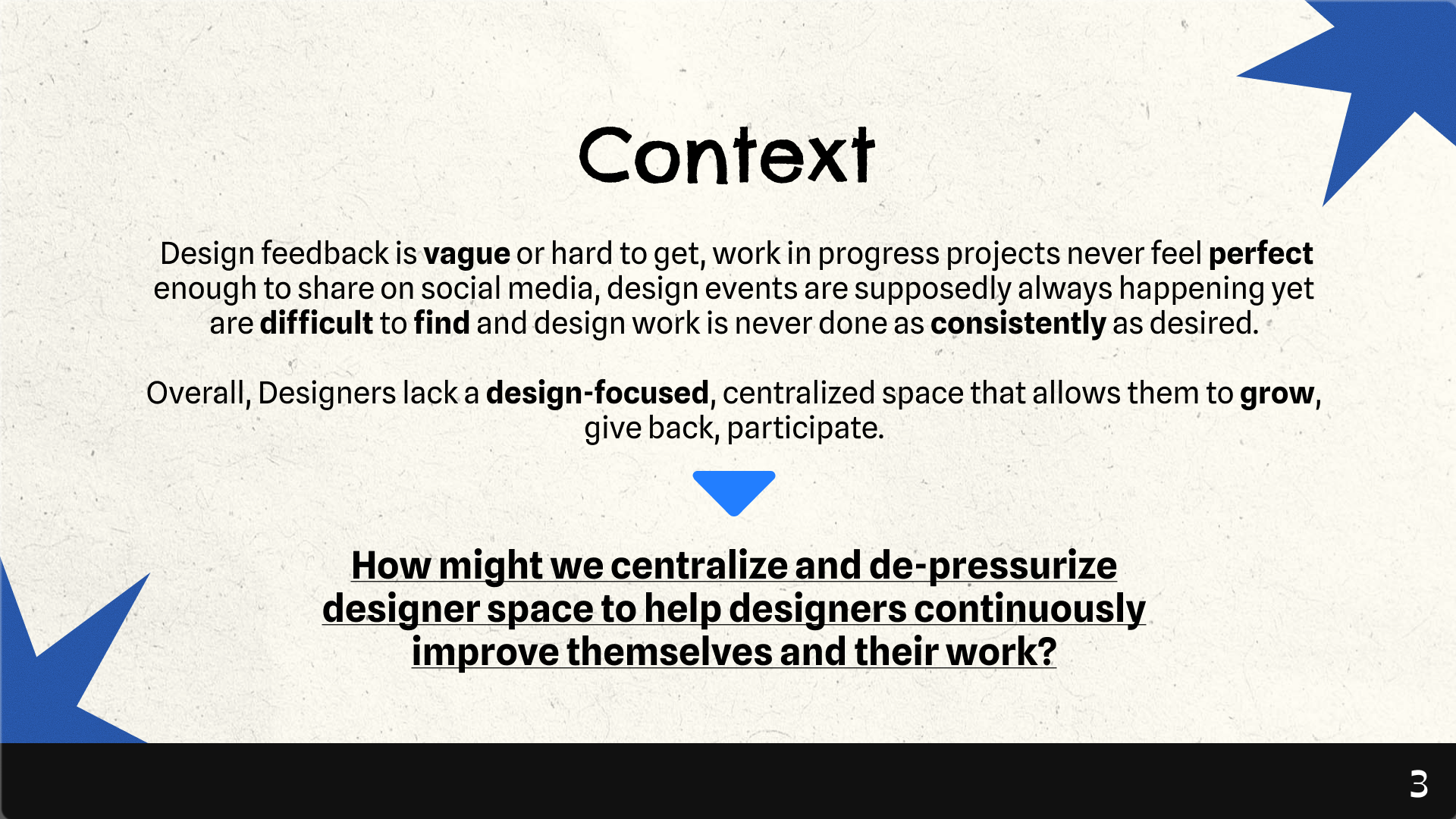 Context

Design feedback is vague or hard to get, work in progress projects never feel perfect enough to share on social media, design events are supposedly always happening yet are difficult to find and design work is never done as consistently as desired.

Overall, Designers lack a design-focused, centralized space that allows them to grow, give back, participate.

How might we centralize and de-pressurize designer space to help designers continuously improve themselves and their work?

3